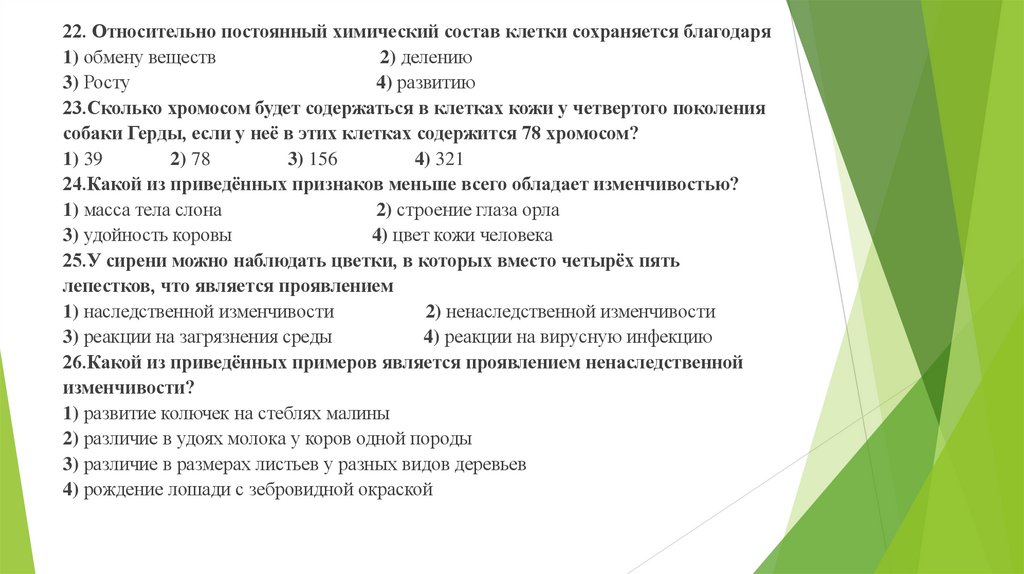 22. Относительно постоянный химический состав клетки сохраняется благодаря
1) обмену веществ 2) делению
3) Росту 4) развитию
23.Сколько хромосом будет содержаться в клетках кожи у четвертого поколения собаки Герды, если у неё в этих клетках содержится 78 хромосом?
1) 39 2) 78 3) 156 4) 321
24.Какой из приведённых признаков меньше всего обладает изменчивостью?
1) масса тела слона 2) строение глаза орла
3) удойность коровы 4) цвет кожи человека
25.У сирени можно наблюдать цветки, в которых вместо четырёх пять лепестков, что является проявлением
1) наследственной изменчивости 2) ненаследственной изменчивости
3) реакции на загрязнения среды 4) реакции на вирусную инфекцию
26.Какой из приведённых примеров является проявлением ненаследственной изменчивости?
1) развитие колючек на стеблях малины
2) различие в удоях молока у коров одной породы
3) различие в размерах листьев у разных видов деревьев
4) рождение лошади с зебровидной окраской